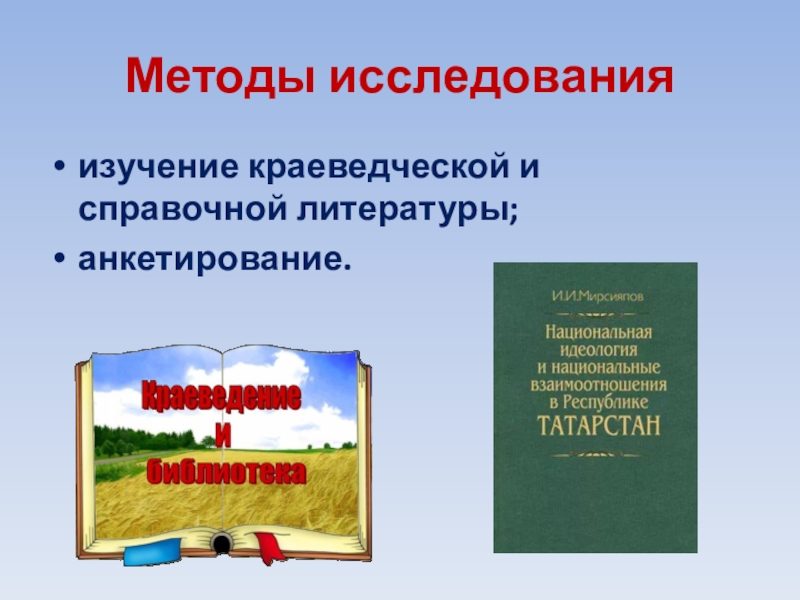 Методы исследования

• изучение краеведческой и справочной литературы;
• анкетирование.

Краеведение
и
библиотека

И.И.Мирсияпов

Национальная идеология и национальные взаимоотношения в Республике ТАТАРСТАН